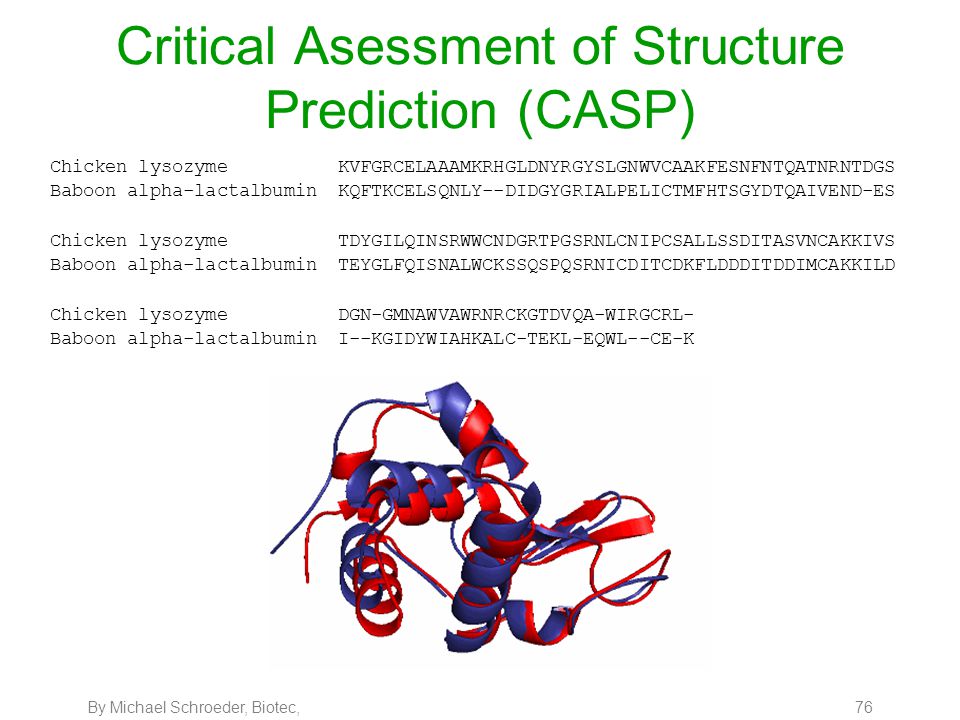 Critical Asessment of Structure Prediction (CASP)

Chicken lysozyme KVFGRCELAAAMKRHGLDNYRGYSLGNWVCAAKFESNFNTQATNRNTDGS
Baboon alpha-lactalbumin KQFTKCELSQNLY--DIDGYGRIALPELICTMFHTSGYDTQAIVEND-ES

Chicken lysozyme TDYGILQINSRWWCNDGRTPGSRNLCNIPCSALLSSDITASVNCAKKIVS
Baboon alpha-lactalbumin TEYGLFQISNALWCKSSQSPQSRNICDITCDKFLDDDITDDIMCAKKILD

Chicken lysozyme DGN-GMNAWVAWRNRCKGTDVQA-WIRGCRL-
Baboon alpha-lactalbumin I--KGIDYWIAHKALC-TEKL-EQWL--CE-K

By Michael Schroeder, Biotec,

76